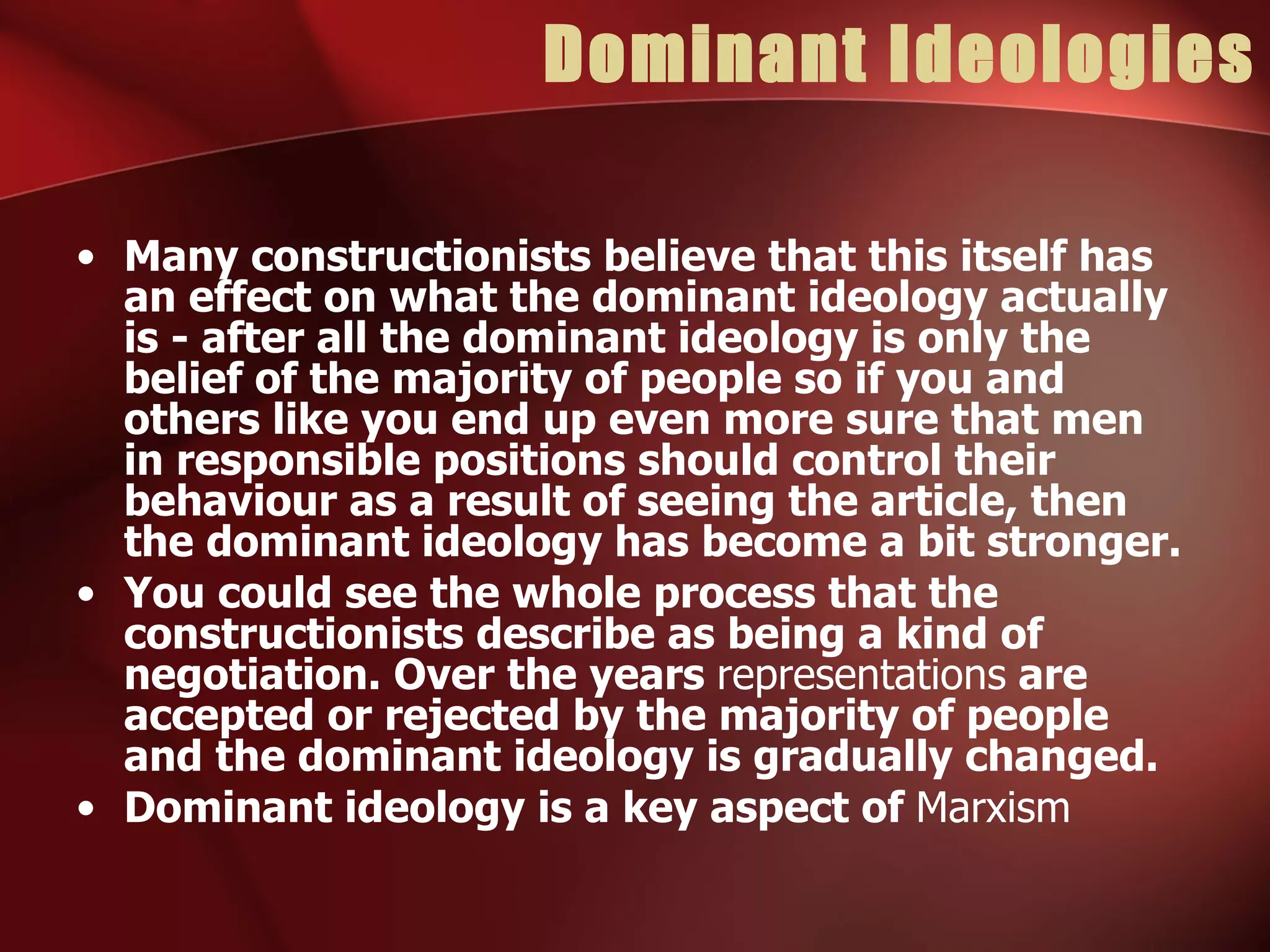 Dominant Ideologies

• Many constructionists believe that this itself has an effect on what the dominant ideology actually is - after all the dominant ideology is only the belief of the majority of people so if you and others like you end up even more sure that men in responsible positions should control their behaviour as a result of seeing the article, then the dominant ideology has become a bit stronger.
• You could see the whole process that the constructionists describe as being a kind of negotiation. Over the years representations are accepted or rejected by the majority of people and the dominant ideology is gradually changed.
• Dominant ideology is a key aspect of Marxism